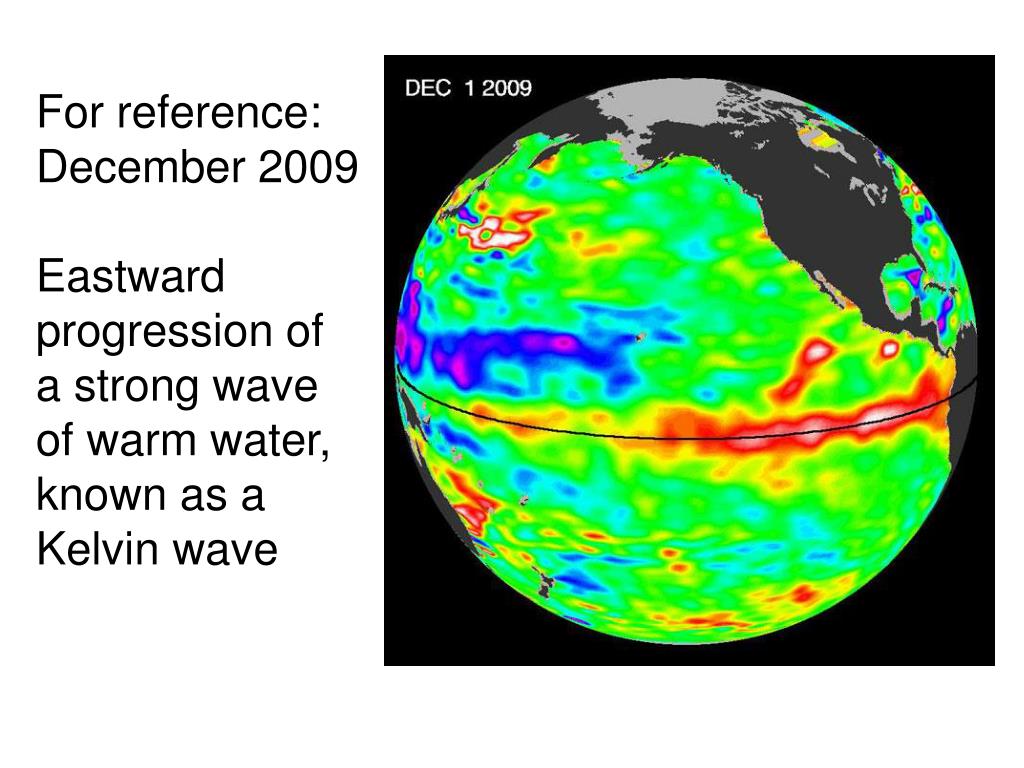 For reference:
December 2009

Eastward progression of a strong wave of warm water, known as a Kelvin wave

DEC 1 2009